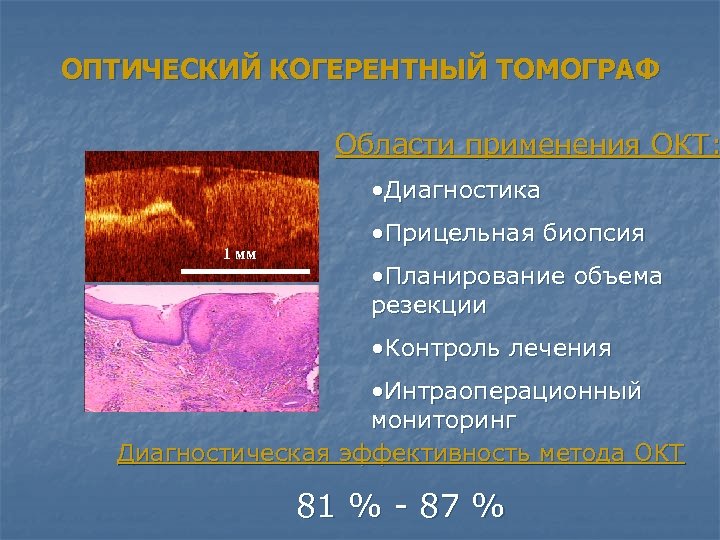 ОПТИЧЕСКИЙ КОГЕРЕНТНЫЙ ТОМОГРАФ

Области применения ОКТ:

1 мм

•Диагностика

•Прицельная биопсия

•Планирование объема резекции

•Контроль лечения

•Интраоперационный мониторинг

Диагностическая эффективность метода ОКТ

81 % - 87 %